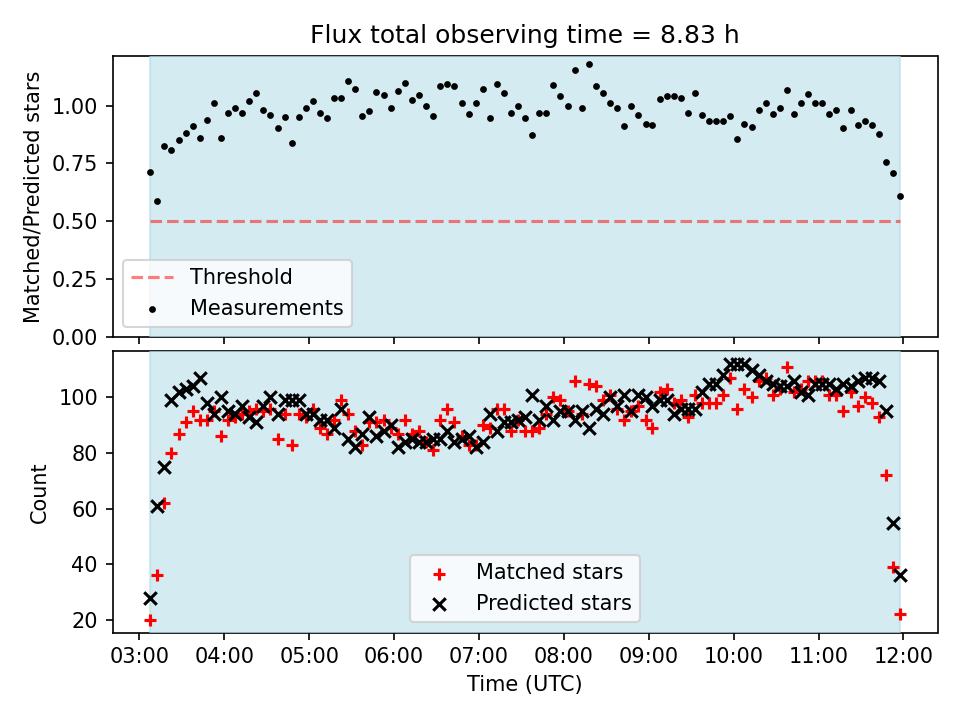 Flux total observing time = 8.83 h

Matched/Predicted stars

1.00
0.75
0.50
0.25
0.00

Threshold
Measurements

Count

100
80
60
40
20

Matched stars
Predicted stars

03:00 04:00 05:00 06:00 07:00 08:00 09:00 10:00 11:00 12:00

Time (UTC)